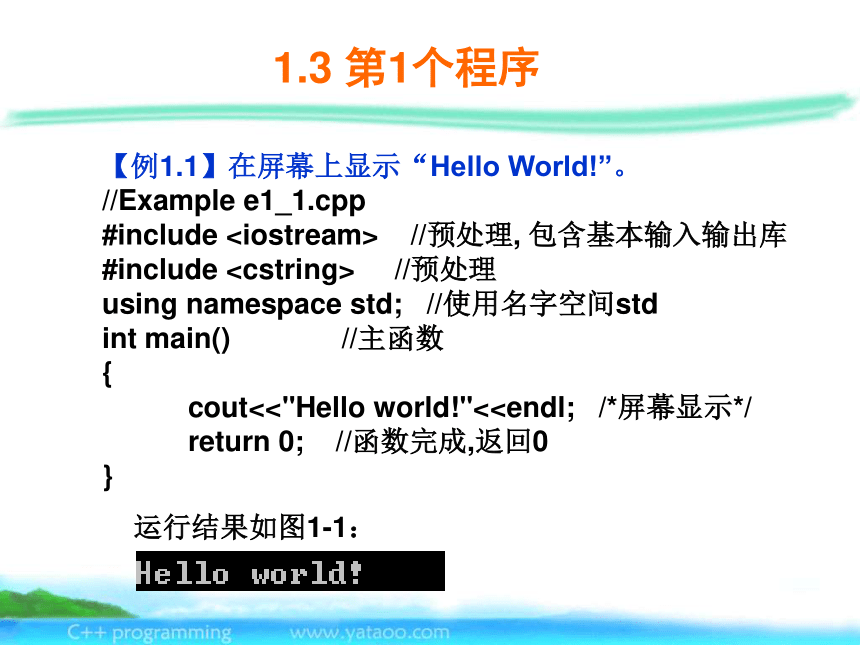 1.3 第1个程序

【例1.1】在屏幕上显示“Hello World!”。

//Example e1_1.cpp
#include <iostream>　//预处理, 包含基本输入输出库
#include <cstring>　//预处理
using namespace std;　//使用名字空间std
int main()　//主函数
{
cout<<"Hello world!"<<endl;　/*屏幕显示*/
return 0;　//函数完成,返回0
}

运行结果如图1-1：

Hello world!

C++ programming　www.yataoo.com